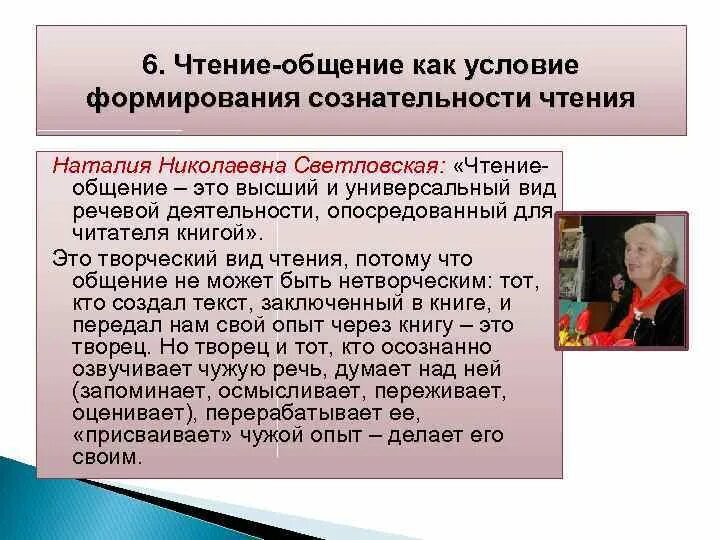 6. Чтение-общение как условие формирования сознательности чтения

Наталия Николаевна Светловская: «Чтение-общение – это высший и универсальный вид речевой деятельности, опосредованный для читателя книгой».

Это творческий вид чтения, потому что общение не может быть нетворческим: тот, кто создал текст, заключенный в книге, и передал нам свой опыт через книгу – это творец. Но творец и тот, кто осознанно озвучивает чужую речь, думает над ней (запоминает, осмысливает, переживает, оценивает), перерабатывает ее, «присваивает» чужой опыт – делает его своим.